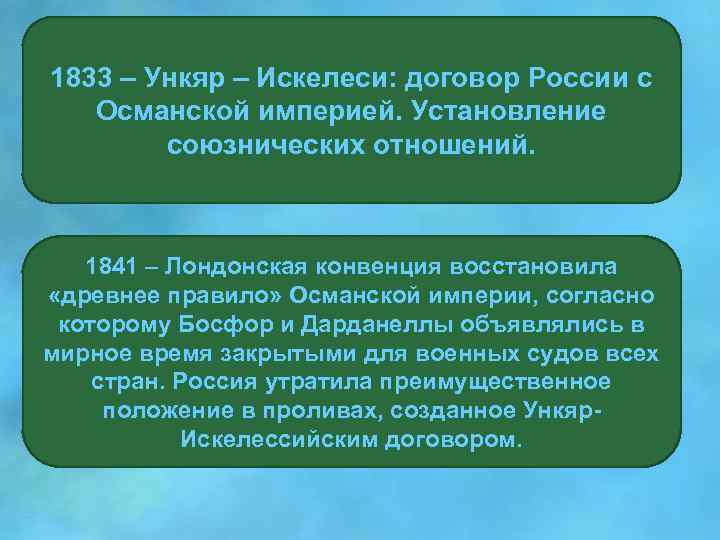 1833 – Ункяр – Искелеси: договор России с Османской империей. Установление союзнических отношений.

1841 – Лондонская конвенция восстановила «древнее правило» Османской империи, согласно которому Босфор и Дарданеллы объявлялись в мирное время закрытыми для военных судов всех стран. Россия утратила преимущественное положение в проливах, созданное Ункяр-Искелессийским договором.